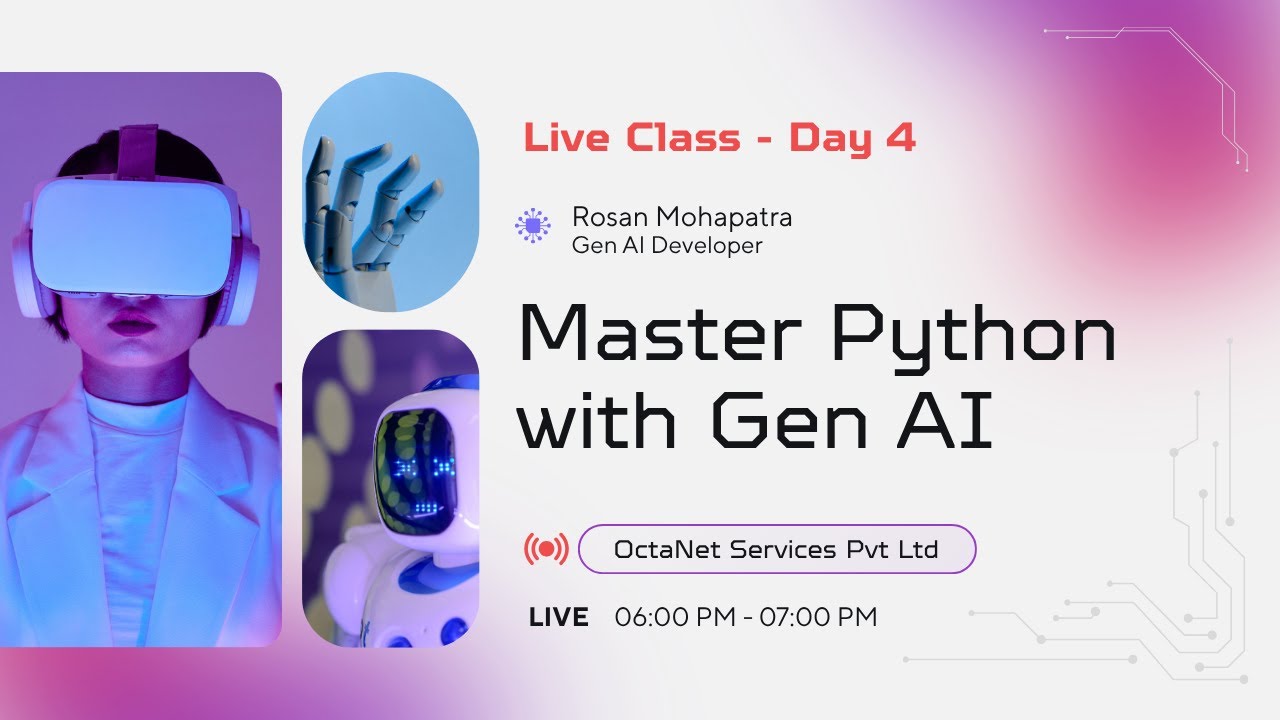 Live Class - Day 4

Rosan Mohapatra
Gen AI Developer

Master Python with Gen AI

OctaNet Services Pvt Ltd

LIVE 06:00 PM - 07:00 PM